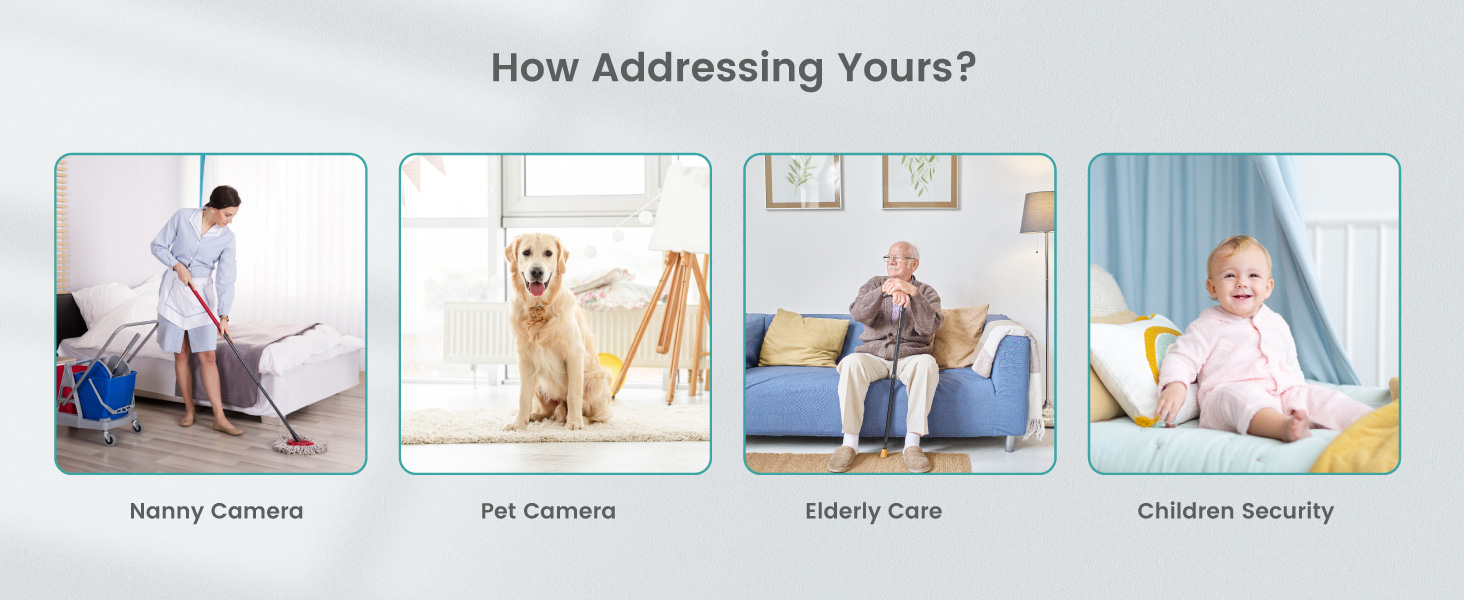 How Addressing Yours?

Nanny Camera

Pet Camera

Elderly Care

Children Security